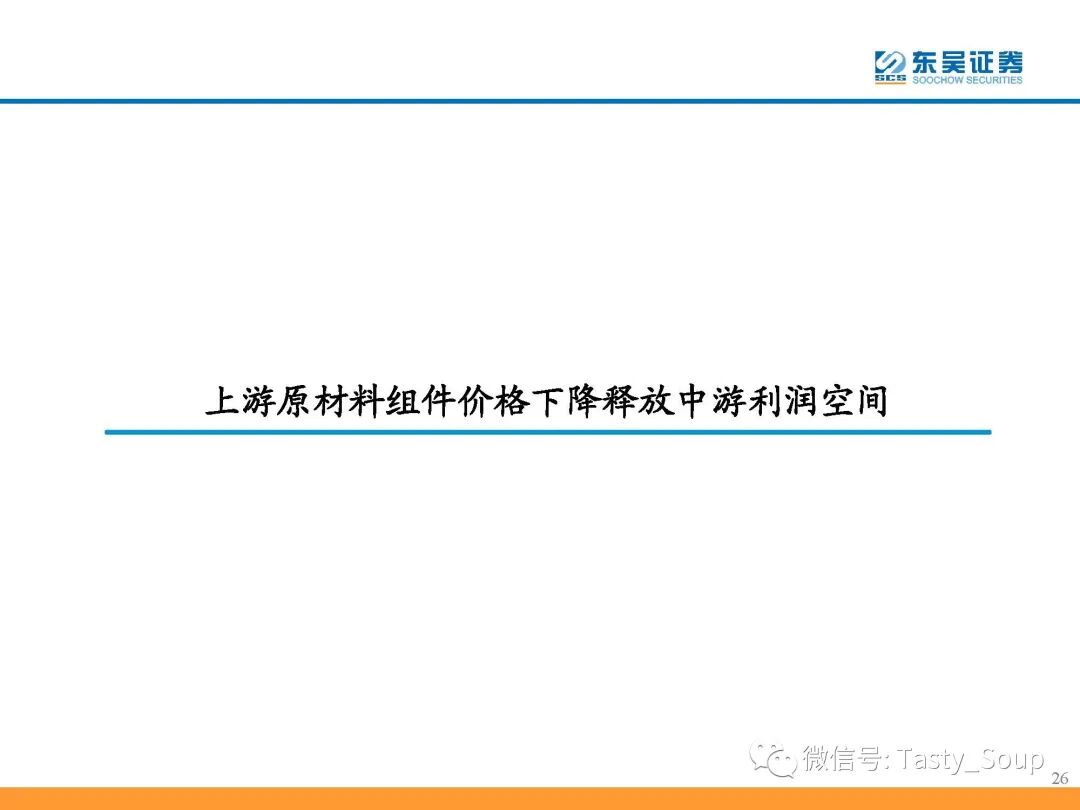 SCS 东吴证券
SOOCHOW SECURITIES

上游原材料组件价格下降释放中游利润空间

微信号: Tasty_Soup

26